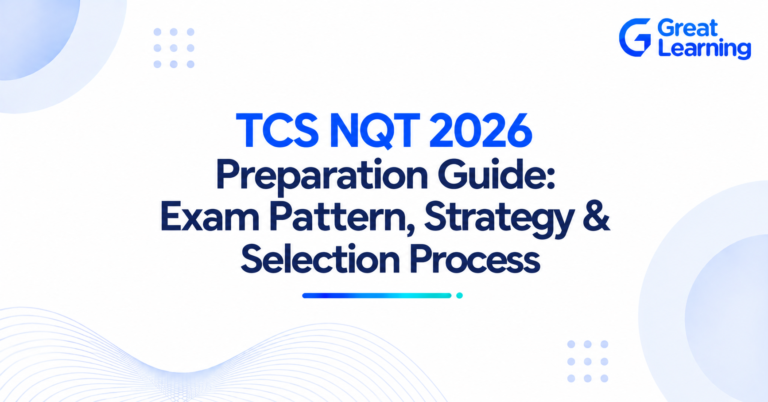 Great Learning

TCS NQT 2026
Preparation Guide: Exam Pattern, Strategy & Selection Process